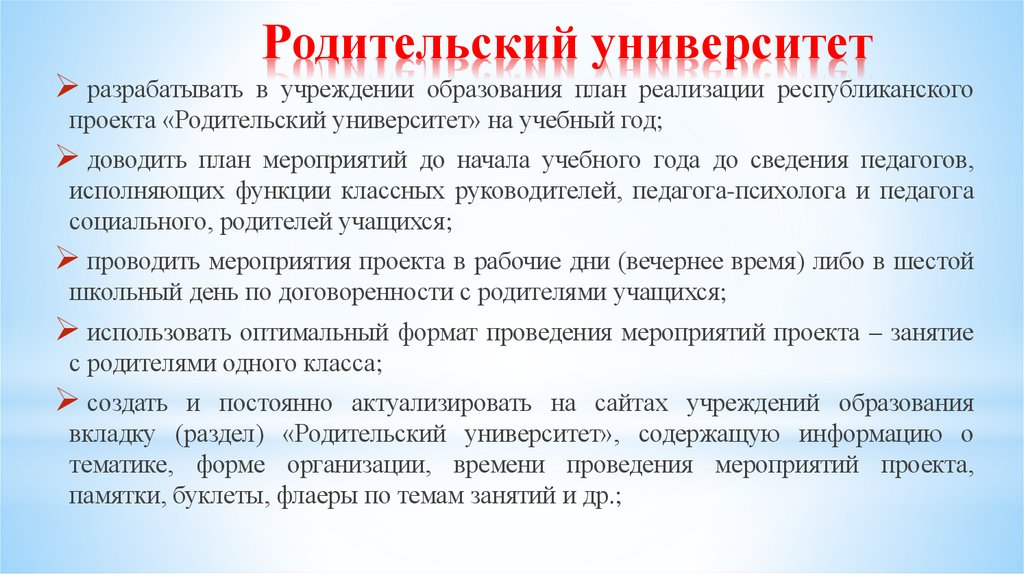 Родительский университет

➢ разрабатывать в учреждении образования план реализации республиканского проекта «Родительский университет» на учебный год;

➢ доводить план мероприятий до начала учебного года до сведения педагогов, исполняющих функции классных руководителей, педагога-психолога и педагога социального, родителей учащихся;

➢ проводить мероприятия проекта в рабочие дни (вечернее время) либо в шестой школьный день по договоренности с родителями учащихся;

➢ использовать оптимальный формат проведения мероприятий проекта – занятие с родителями одного класса;

➢ создать и постоянно актуализировать на сайтах учреждений образования вкладку (раздел) «Родительский университет», содержащую информацию о тематике, форме организации, времени проведения мероприятий проекта, памятки, буклеты, флаеры по темам занятий и др.;